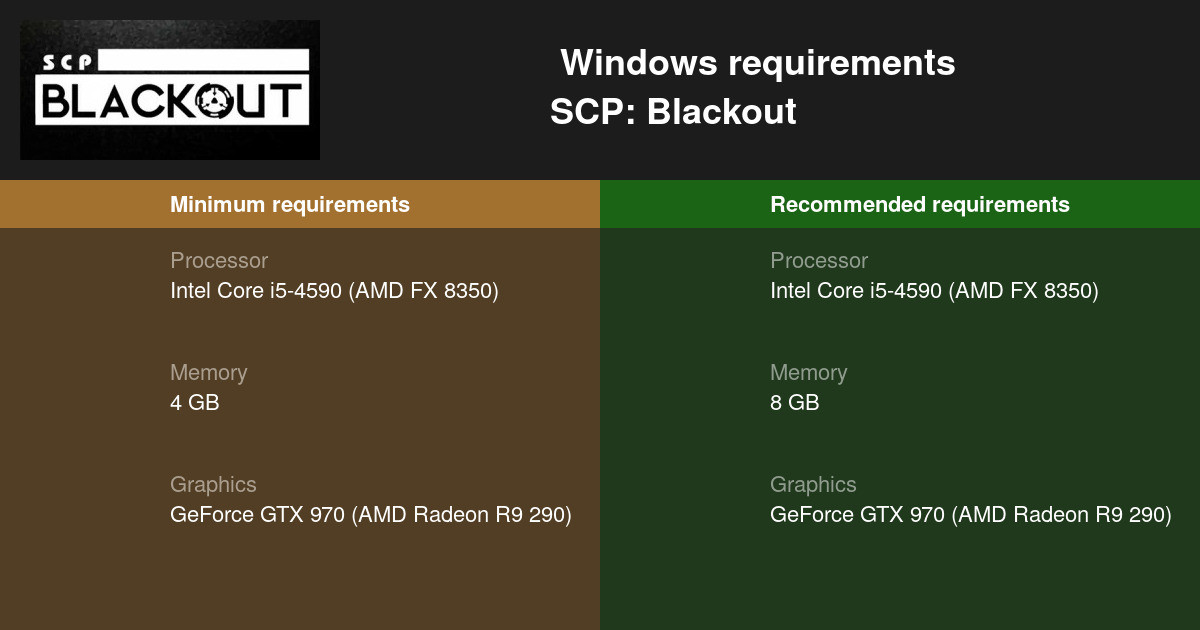 SCP
BLACKOUT

Windows requirements
SCP: Blackout

Minimum requirements

Processor
Intel Core i5-4590 (AMD FX 8350)

Memory
4 GB

Graphics
GeForce GTX 970 (AMD Radeon R9 290)

Recommended requirements

Processor
Intel Core i5-4590 (AMD FX 8350)

Memory
8 GB

Graphics
GeForce GTX 970 (AMD Radeon R9 290)